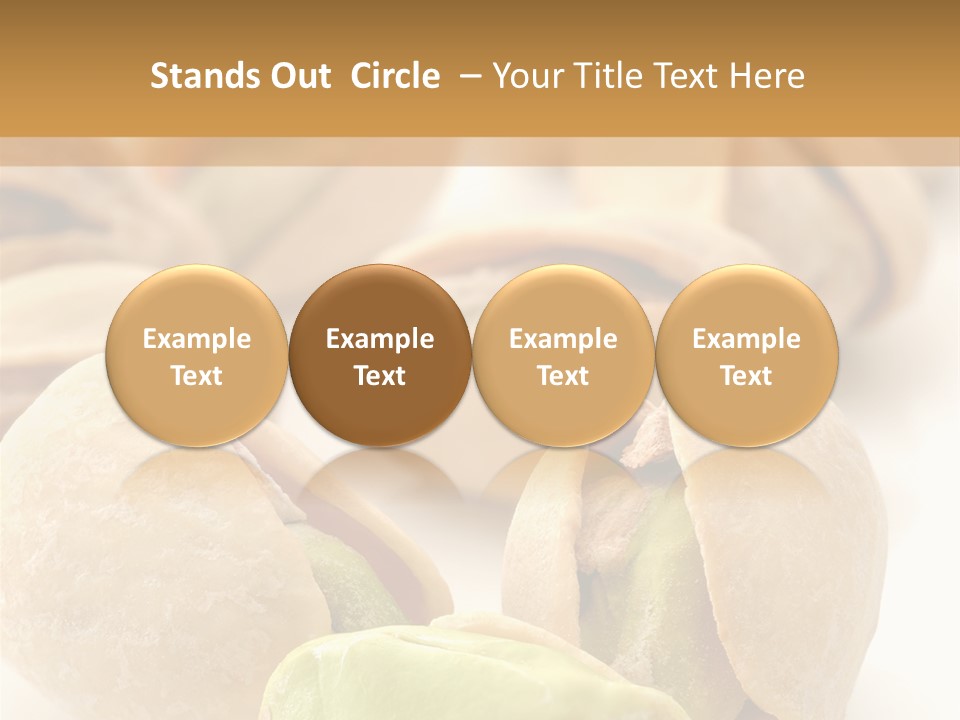 Stands Out Circle – Your Title Text Here

Example Text

Example Text

Example Text

Example Text